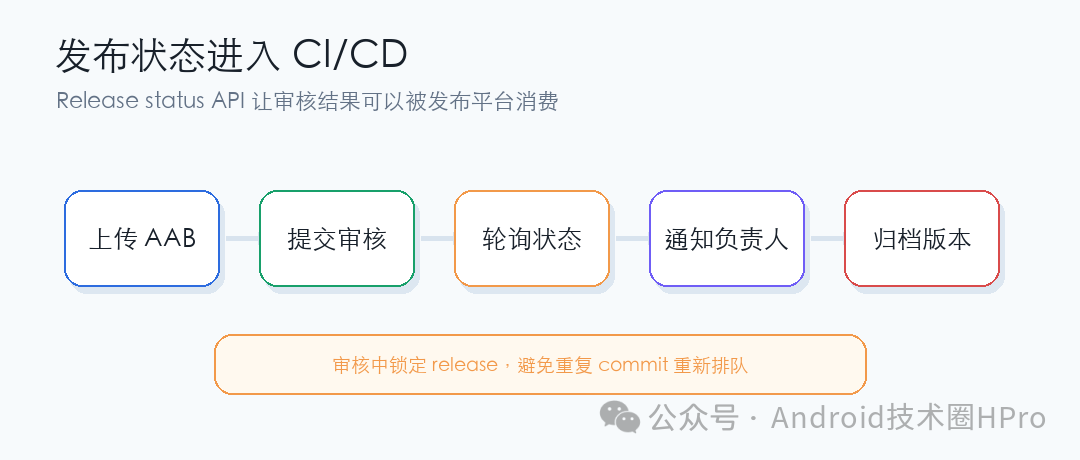 发布状态进入 CI/CD

Release status API 让审核结果可以被发布平台消费

上传 AAB

提交审核

轮询状态

通知负责人

归档版本

审核中锁定 release，避免重复 commit 重新排队

公众号 · Android技术圈HPro